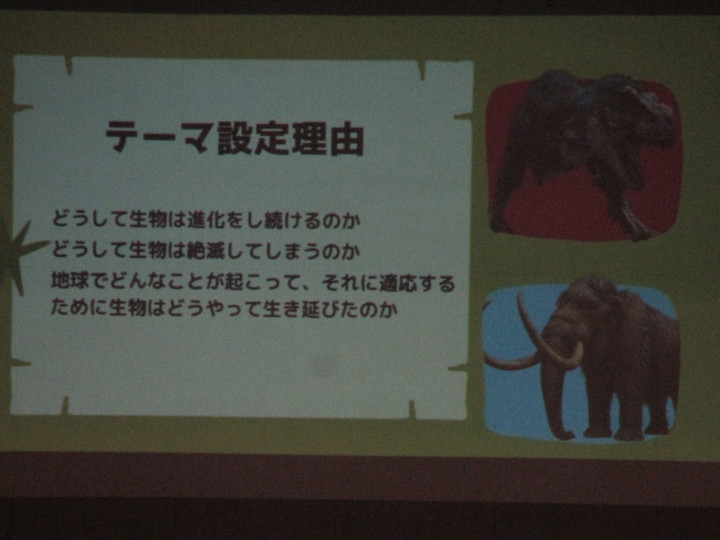 テーマ設定理由

どうして生物は進化をし続けるのか
どうして生物は絶滅してしまうのか
地球でどんなことが起こって、それに適応するために生物はどうやって生き延びたのか